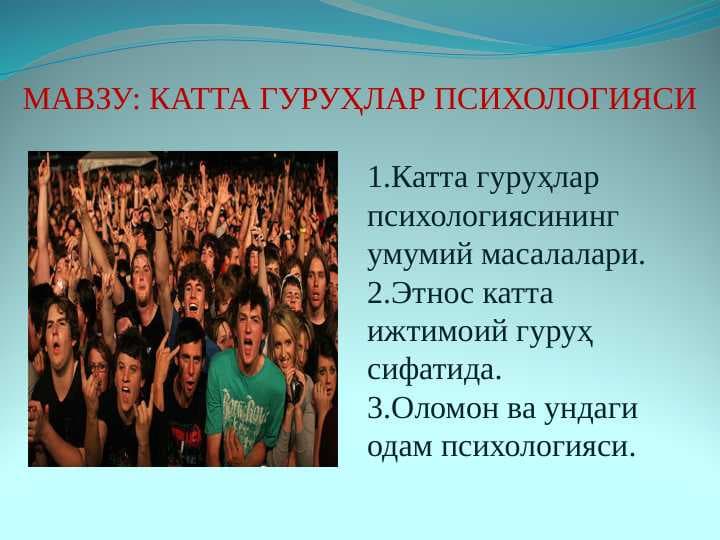 МАВЗУ: КАТТА ГУРУҲЛАР ПСИХОЛОГИЯСИ

1.Катта гуруҳлар психологиясининг умумий масалалари.
2.Этнос катта ижтимоий гуруҳ сифатида.
3.Оломон ва ундаги одам психологияси.